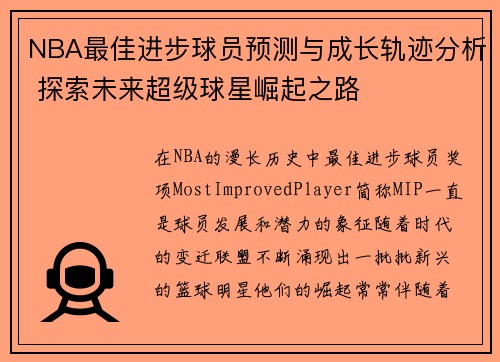 NBA最佳进步球员预测与成长轨迹分析 探索未来超级球星崛起之路

在NBA的漫长历史中最佳进步球员奖项MostImprovedPlayer简称MIP一直是球员发展和潜力的象征随着时代的变迁联盟不断涌现出一批批新兴的篮球明星他们的崛起常常伴随着